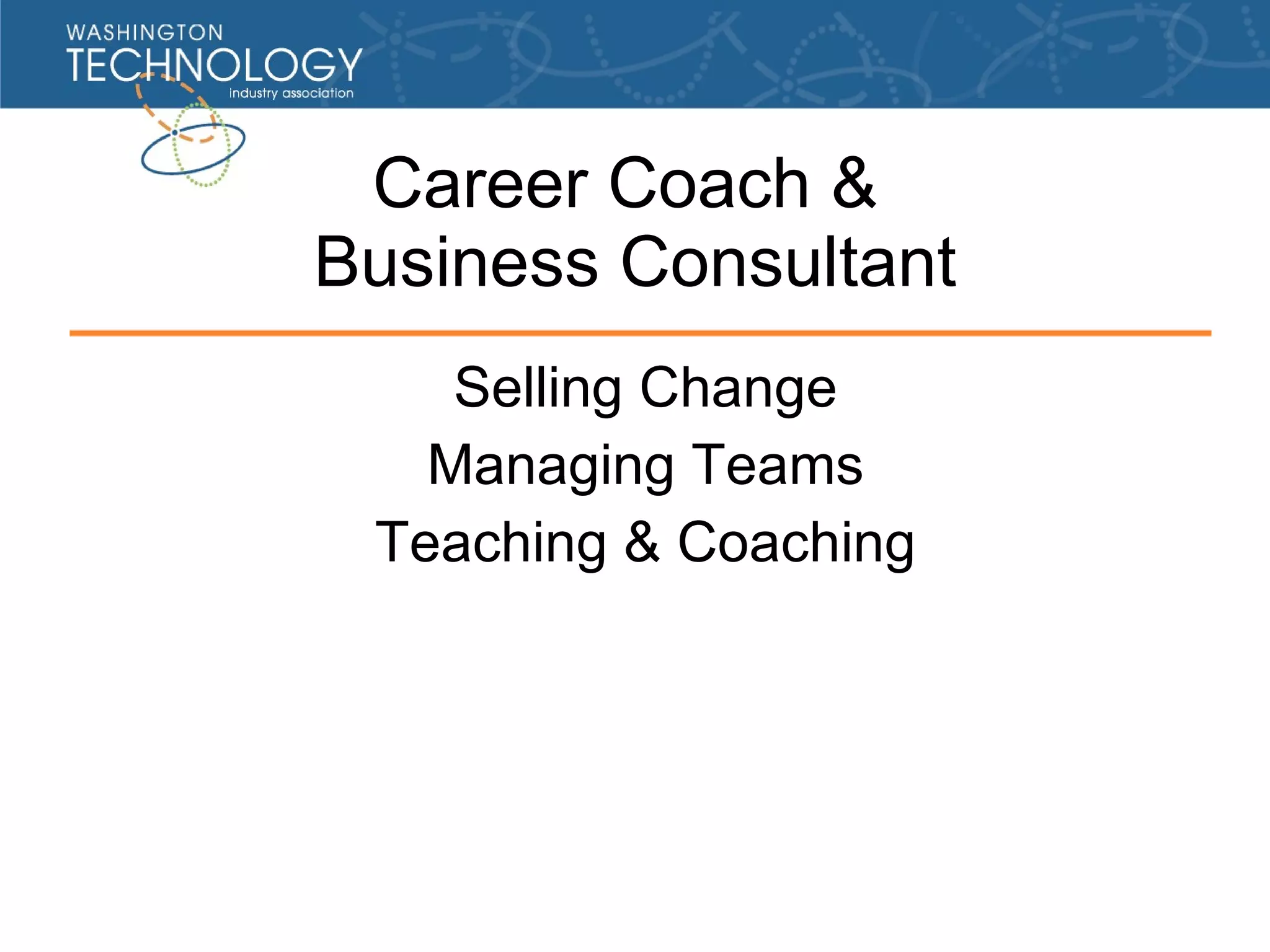 WASHINGTON
TECHNOLOGY
industry association

Career Coach &
Business Consultant

Selling Change
Managing Teams
Teaching & Coaching